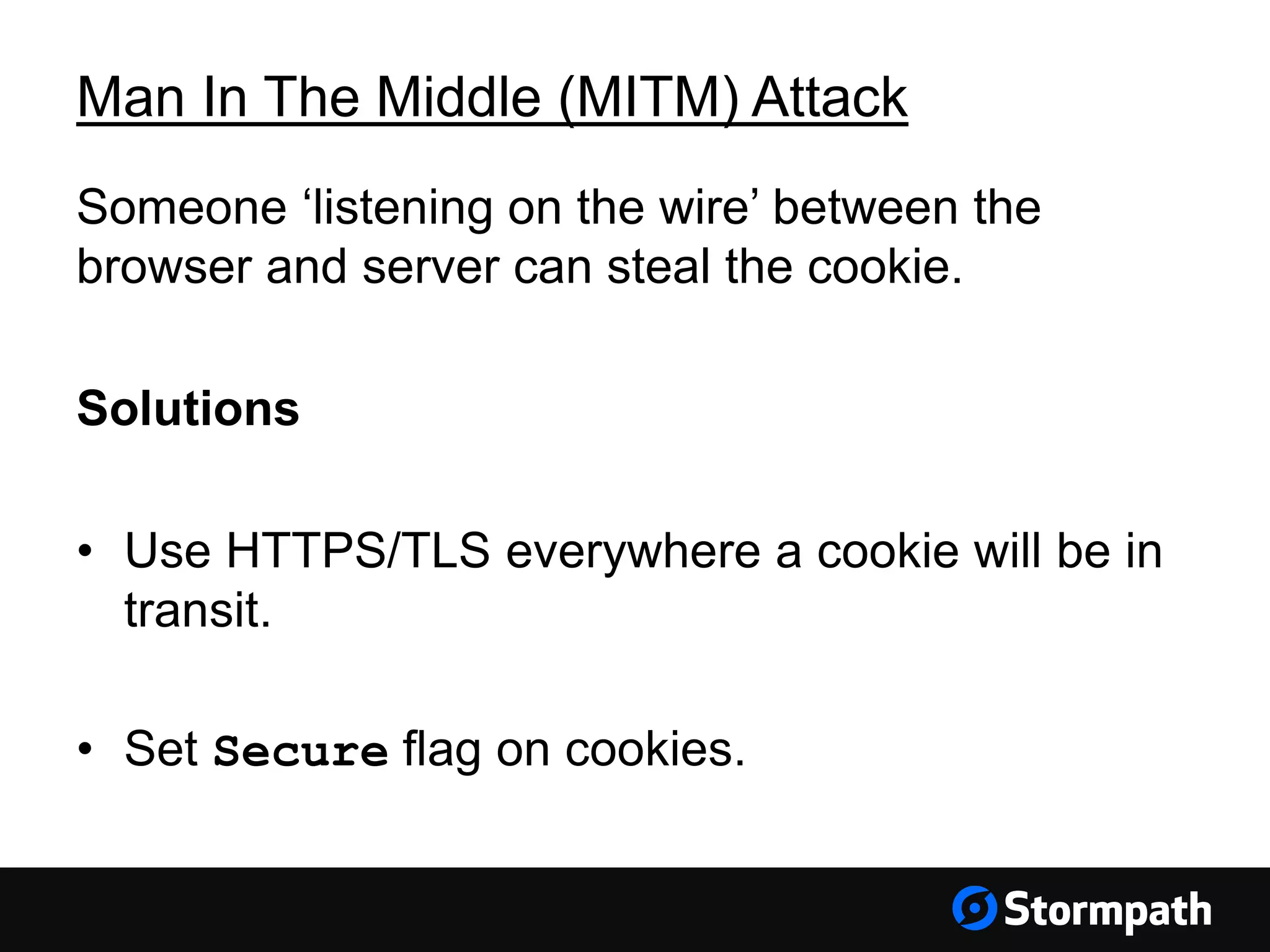 Man In The Middle (MITM) Attack

Someone ‘listening on the wire’ between the browser and server can steal the cookie.

Solutions

• Use HTTPS/TLS everywhere a cookie will be in transit.

• Set Secure flag on cookies.

Stormpath